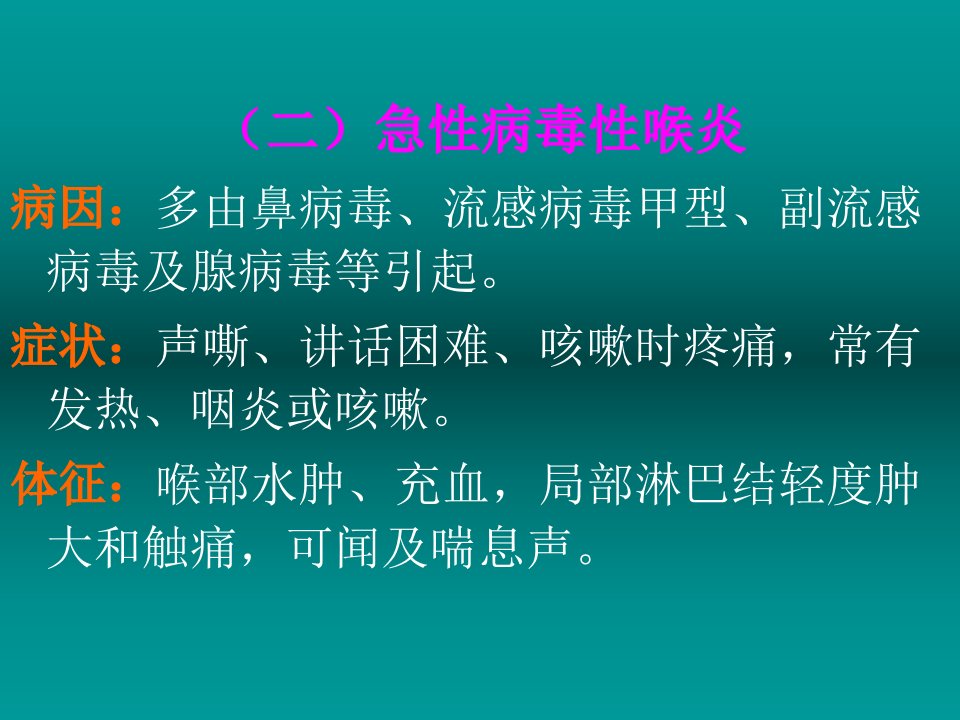 （二）急性病毒性喉炎

病因：多由鼻病毒、流感病毒甲型、副流感病毒及腺病毒等引起。

症状：声嘶、讲话困难、咳嗽时疼痛，常有发热、咽炎或咳嗽。

体征：喉部水肿、充血，局部淋巴结轻度肿大和触痛，可闻及喘息声。